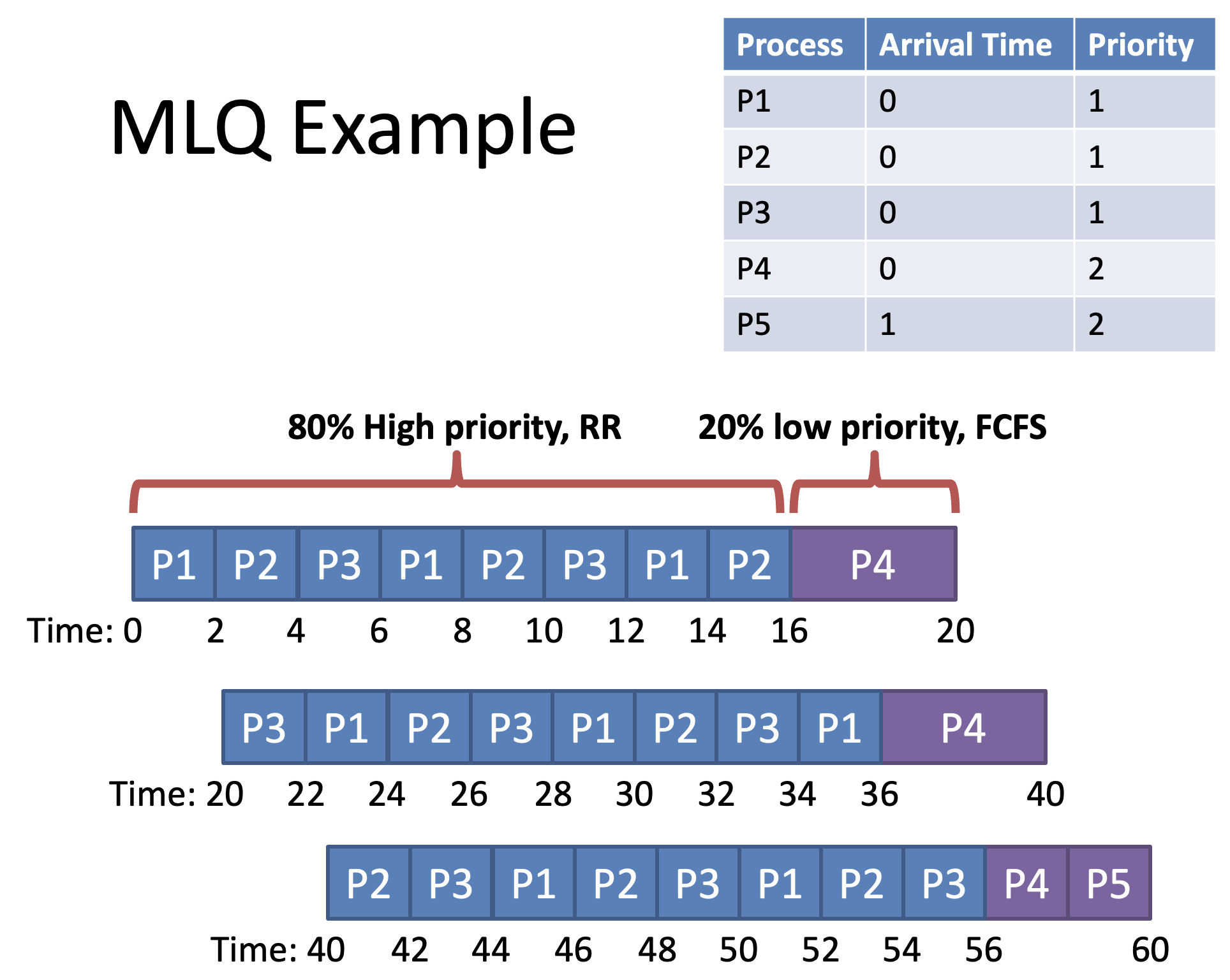 MLQ Example

| Process | Arrival Time | Priority |
|---|---|---|
| P1 | 0 | 1 |
| P2 | 0 | 1 |
| P3 | 0 | 1 |
| P4 | 0 | 2 |
| P5 | 1 | 2 |

80% High priority, RR

20% low priority, FCFS

P1 P2 P3 P1 P2 P3 P1 P2 P4

Time: 0 2 4 6 8 10 12 14 16 20

P3 P1 P2 P3 P1 P2 P3 P1 P4

Time: 20 22 24 26 28 30 32 34 36 40

P2 P3 P1 P2 P3 P1 P2 P3 P4 P5

Time: 40 42 44 46 48 50 52 54 56 60